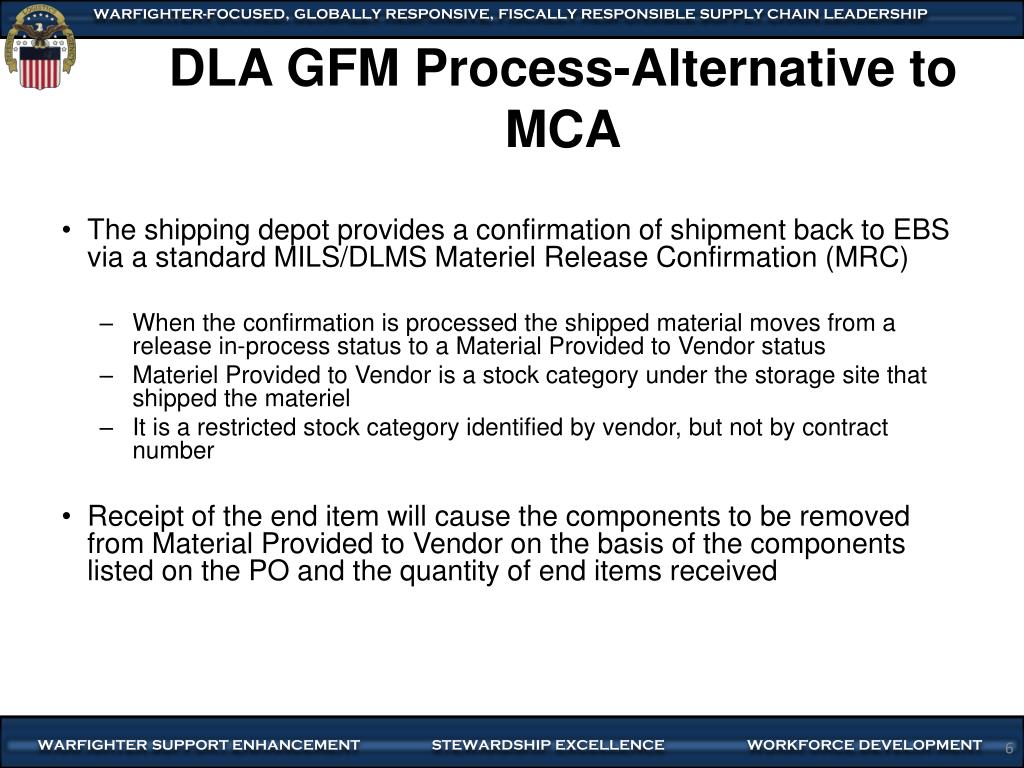 WARFIGHTER-FOCUSED, GLOBALLY RESPONSIVE, FISCALLY RESPONSIBLE SUPPLY CHAIN LEADERSHIP

DLA GFM Process-Alternative to MCA

• The shipping depot provides a confirmation of shipment back to EBS via a standard MILS/DLMS Materiel Release Confirmation (MRC)

– When the confirmation is processed the shipped material moves from a release in-process status to a Material Provided to Vendor status
– Materiel Provided to Vendor is a stock category under the storage site that shipped the materiel
– It is a restricted stock category identified by vendor, but not by contract number

• Receipt of the end item will cause the components to be removed from Material Provided to Vendor on the basis of the components listed on the PO and the quantity of end items received

WARFIGHTER SUPPORT ENHANCEMENT STEWARDSHIP EXCELLENCE WORKFORCE DEVELOPMENT 6